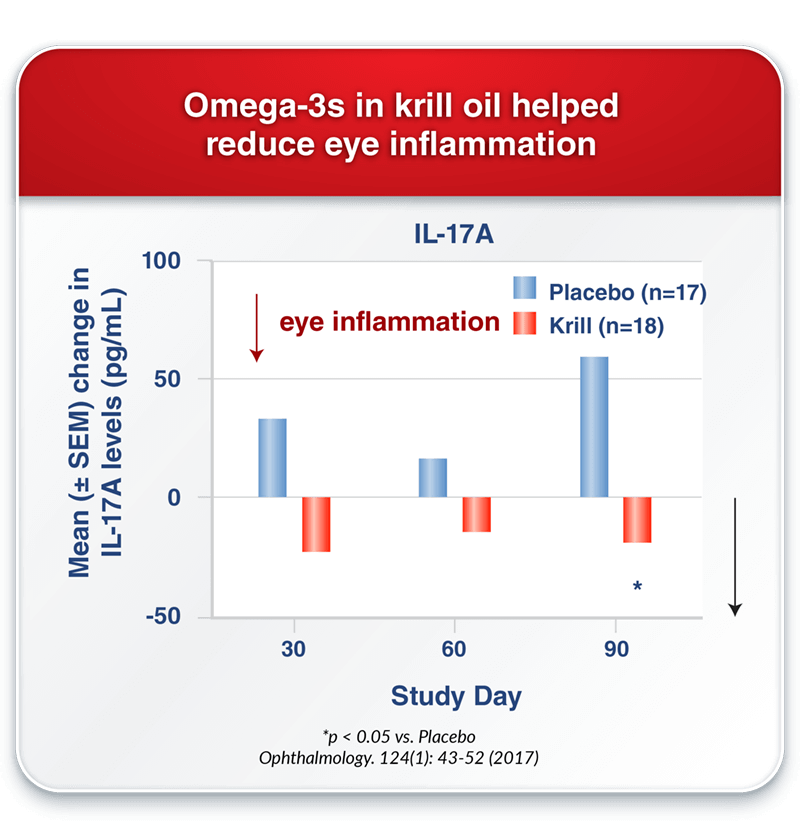 Omega-3s in krill oil helped reduce eye inflammation

IL-17A

Mean (± SEM) change in IL-17A levels (pg/mL)

100
50
0
-50

eye inflammation

Placebo (n=17)
Krill (n=18)

*

30
60
90

Study Day

*p < 0.05 vs. Placebo
Ophthalmology. 124(1): 43-52 (2017)